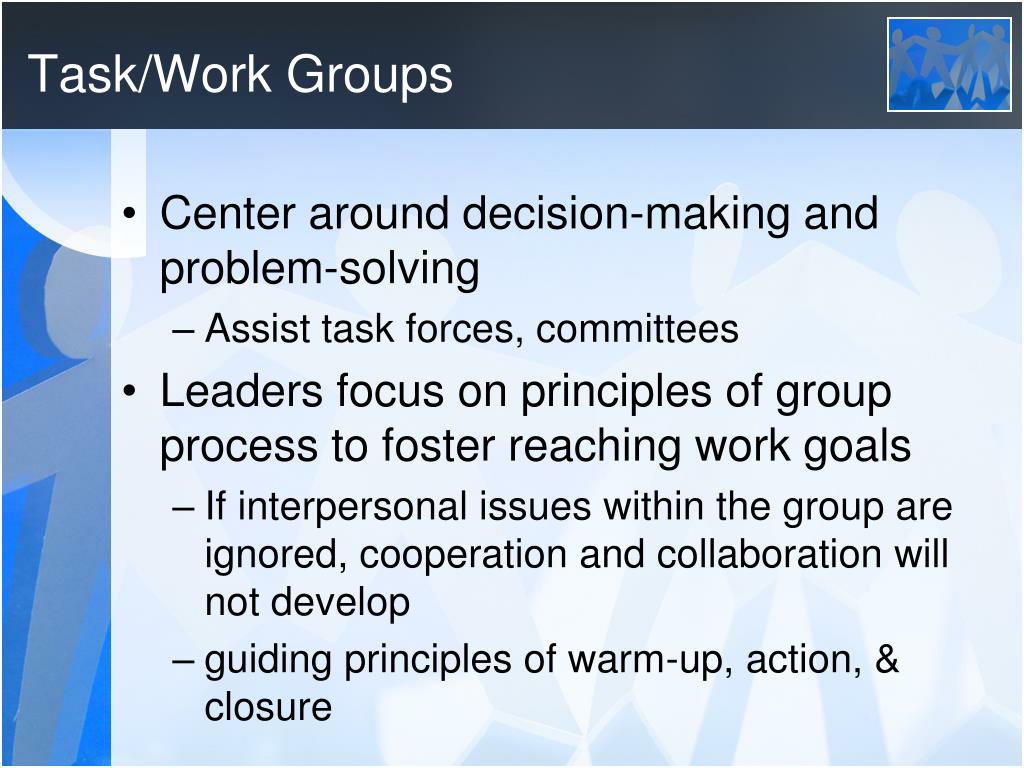 Task/Work Groups

• Center around decision-making and problem-solving
– Assist task forces, committees
• Leaders focus on principles of group process to foster reaching work goals
– If interpersonal issues within the group are ignored, cooperation and collaboration will not develop
– guiding principles of warm-up, action, & closure